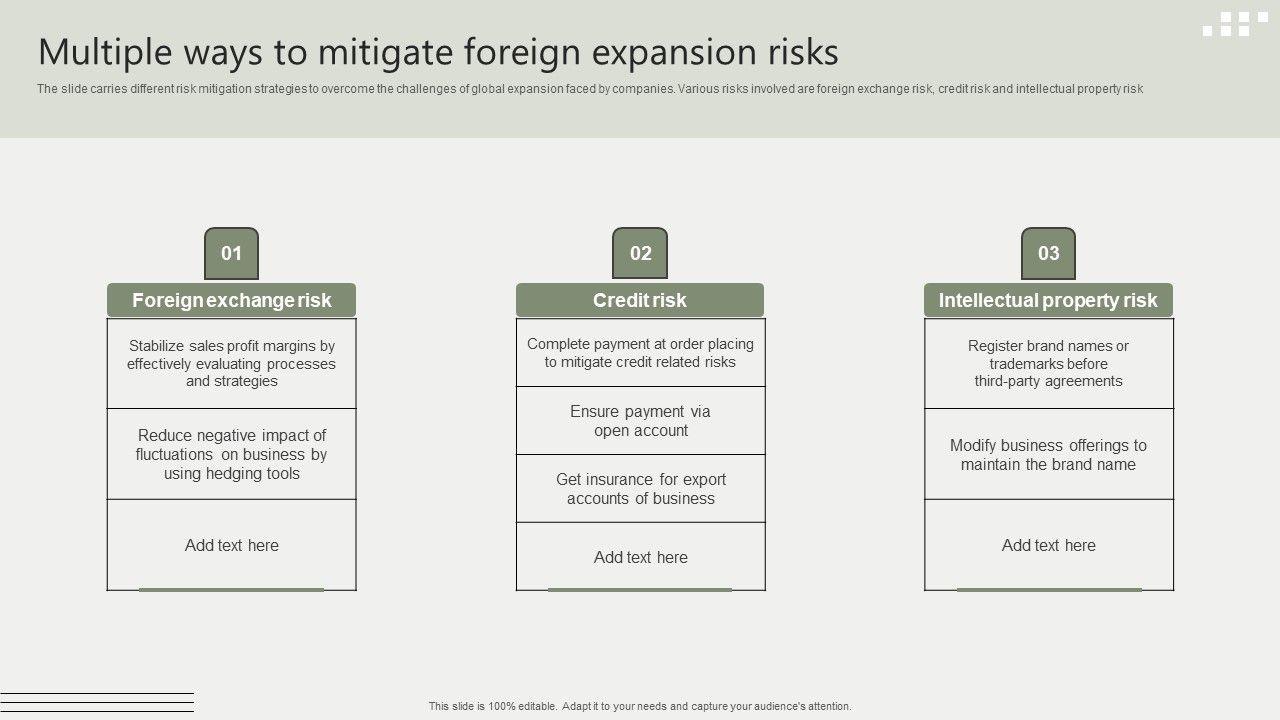 Multiple ways to mitigate foreign expansion risks

The slide carries different risk mitigation strategies to overcome the challenges of global expansion faced by companies. Various risks involved are foreign exchange risk, credit risk and intellectual property risk

01

Foreign exchange risk

Stabilize sales profit margins by effectively evaluating processes and strategies

Reduce negative impact of fluctuations on business by using hedging tools

Add text here

02

Credit risk

Complete payment at order placing to mitigate credit related risks

Ensure payment via open account

Get insurance for export accounts of business

Add text here

03

Intellectual property risk

Register brand names or trademarks before third-party agreements

Modify business offerings to maintain the brand name

Add text here

This slide is 100% editable. Adapt it to your needs and capture your audience's attention.